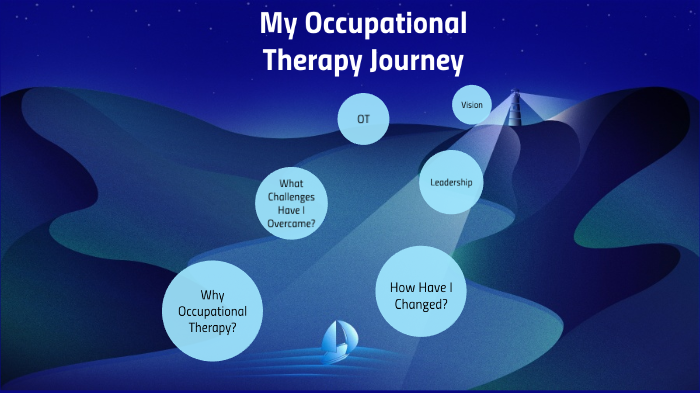 My Occupational Therapy Journey

OT

Vision

What Challenges Have I Overcame?

Leadership

Why Occupational Therapy?

How Have I Changed?